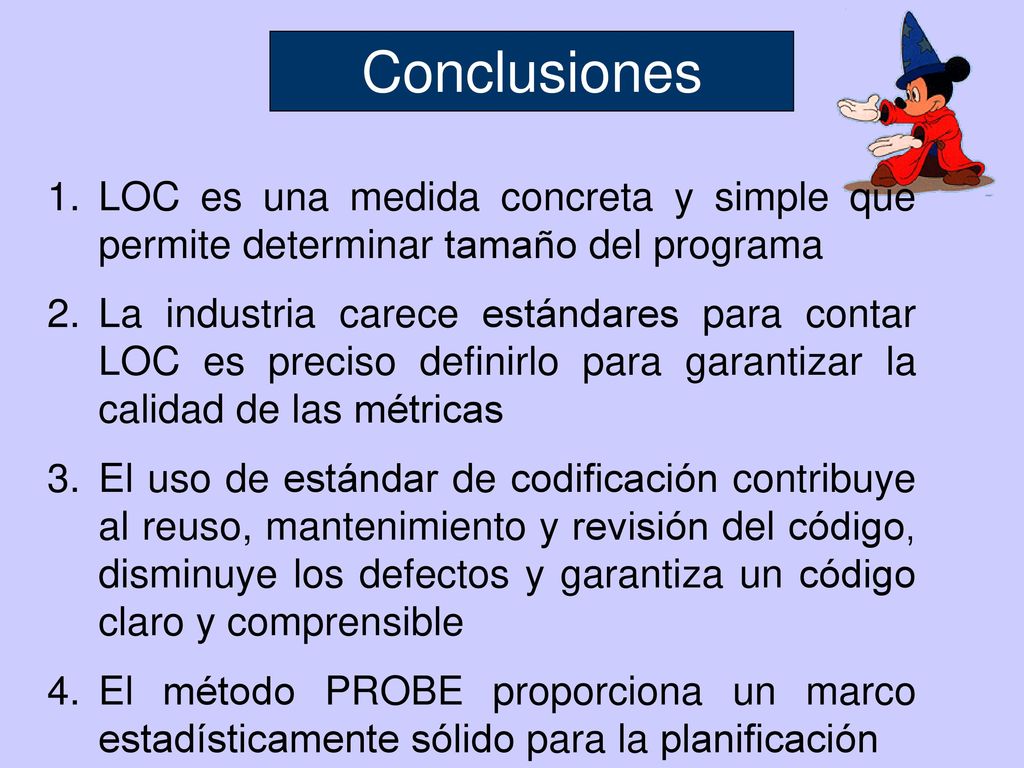 Conclusiones

1. LOC es una medida concreta y simple que permite determinar tamaño del programa

2. La industria carece estándares para contar LOC es preciso definirlo para garantizar la calidad de las métricas

3. El uso de estándar de codificación contribuye al reuso, mantenimiento y revisión del código, disminuye los defectos y garantiza un código claro y comprensible

4. El método PROBE proporciona un marco estadísticamente sólido para la planificación